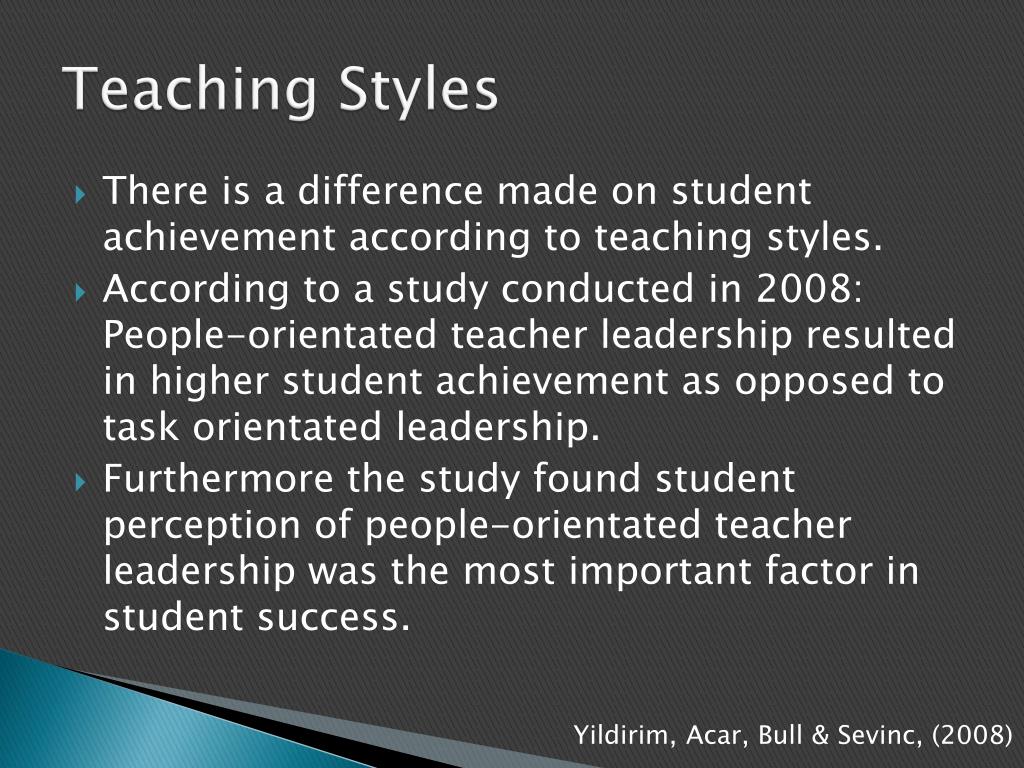 Teaching Styles

There is a difference made on student achievement according to teaching styles.

According to a study conducted in 2008: People-orientated teacher leadership resulted in higher student achievement as opposed to task orientated leadership.

Furthermore the study found student perception of people-orientated teacher leadership was the most important factor in student success.

Yildirim, Acar, Bull & Sevinc, (2008)